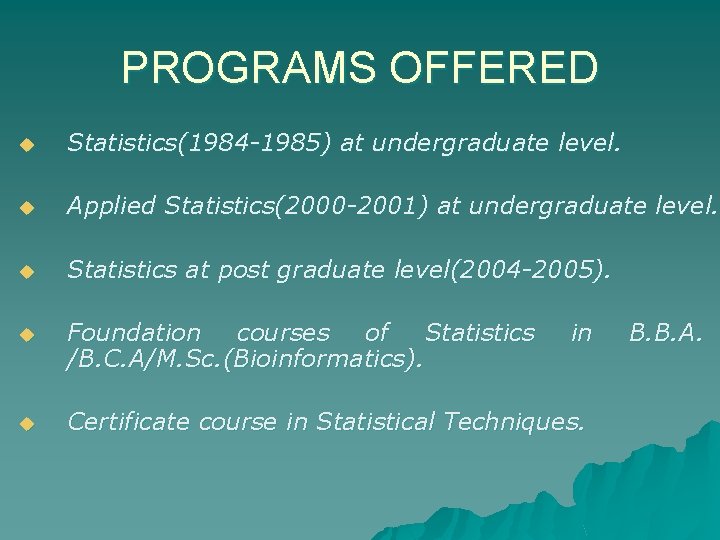 PROGRAMS OFFERED

• Statistics(1984-1985) at undergraduate level.

• Applied Statistics(2000-2001) at undergraduate level.

• Statistics at post graduate level(2004-2005).

• Foundation courses of Statistics in B.B.A. /B.C.A/M.Sc.(Bioinformatics).

• Certificate course in Statistical Techniques.